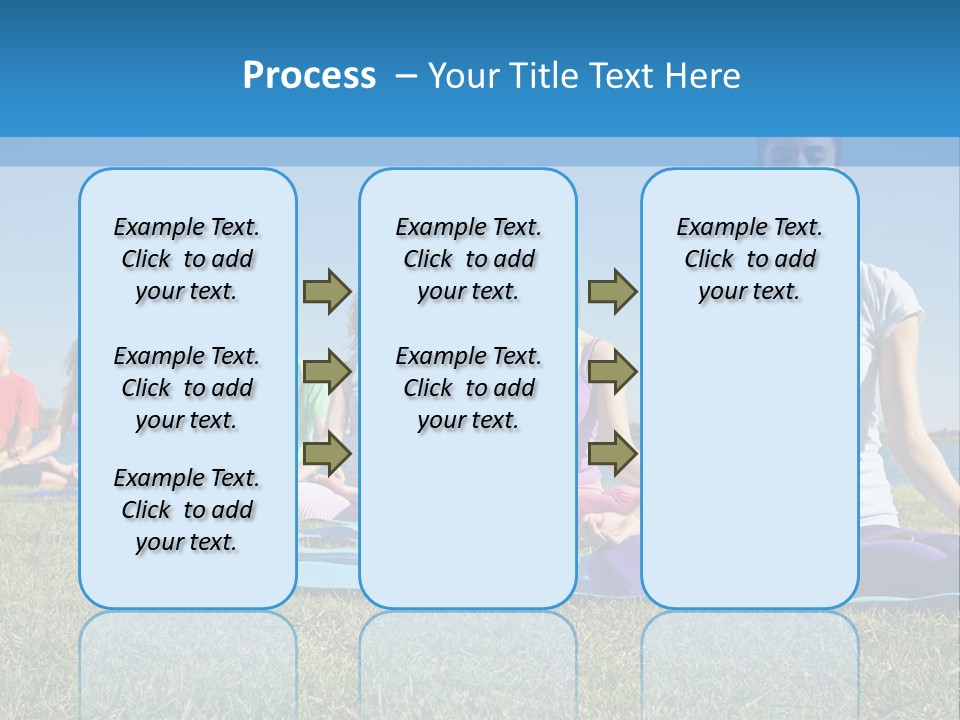 Process – Your Title Text Here

Example Text. Click to add your text.

Example Text. Click to add your text.

Example Text. Click to add your text.

Example Text. Click to add your text.

Example Text. Click to add your text.

Example Text. Click to add your text.